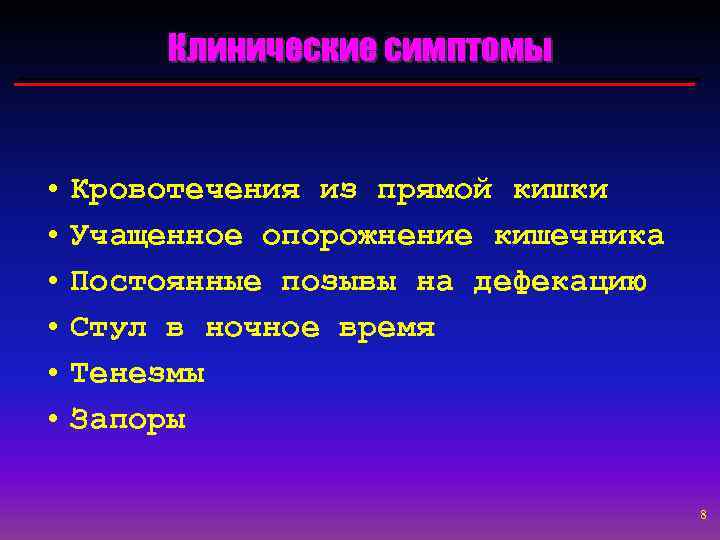 Клинические симптомы

• Кровотечения из прямой кишки
• Учащенное опорожнение кишечника
• Постоянные позывы на дефекацию
• Стул в ночное время
• Тенезмы
• Запоры

8